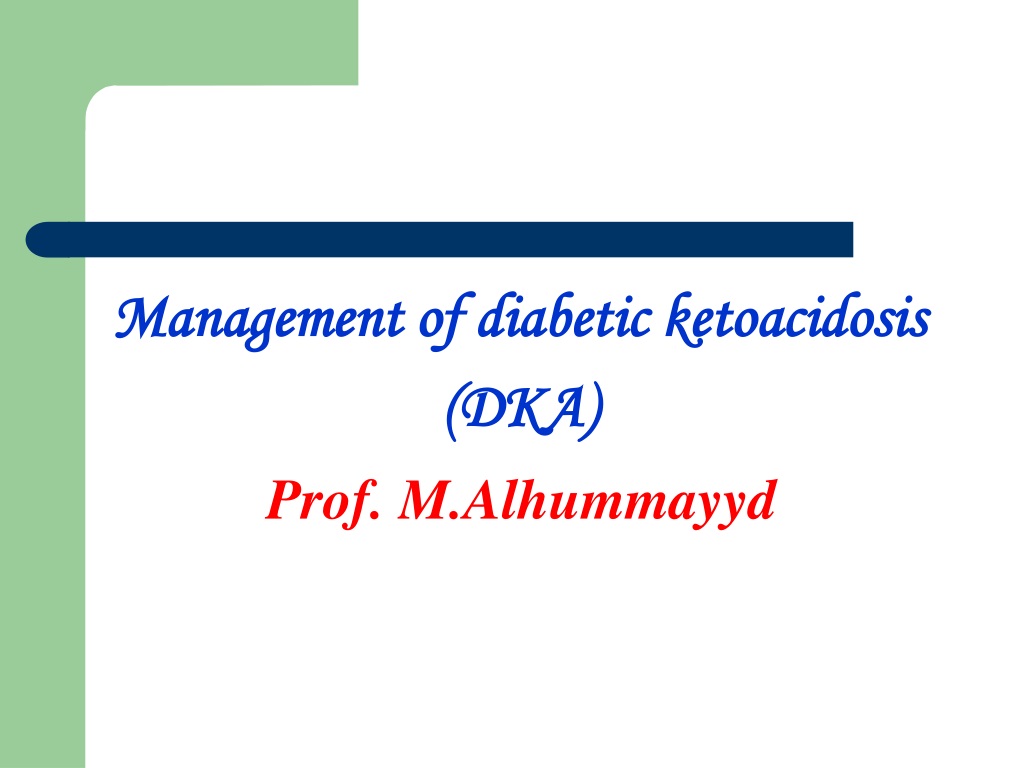 Management of diabetic ketoacidosis (DKA)

Prof. M.Alhummayyd